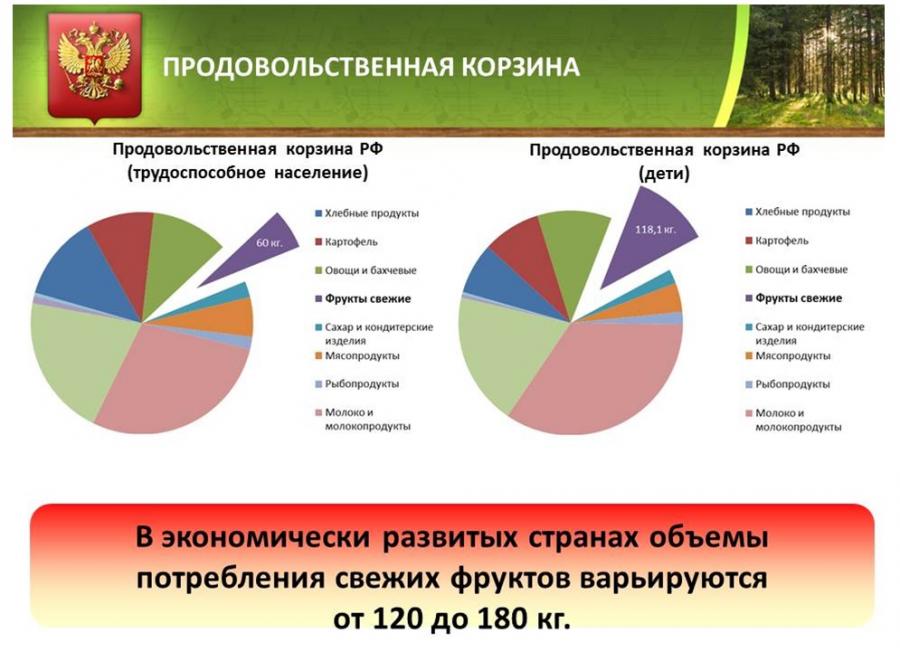 ПРОДОВОЛЬСТВЕННАЯ КОРЗИНА

Продовольственная корзина РФ (трудоспособное население)

60 кг.

Хлебные продукты
Картофель
Овощи и бахчевые
Фрукты свежие
Сахар и кондитерские изделия
Мясопродукты
Рыбопродукты
Молоко и молокопродукты

Продовольственная корзина РФ (дети)

118,1 кг.

Хлебные продукты
Картофель
Овощи и бахчевые
Фрукты свежие
Сахар и кондитерские изделия
Мясопродукты
Рыбопродукты
Молоко и молокопродукты

В экономически развитых странах объемы потребления свежих фруктов варьируются от 120 до 180 кг.